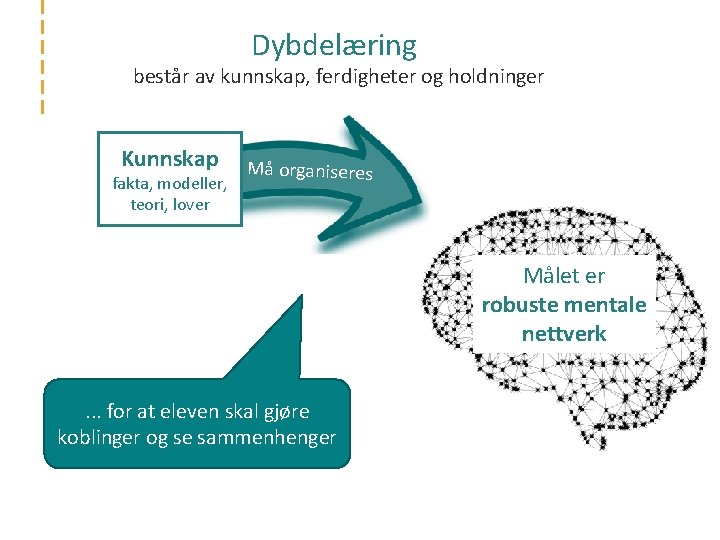 Dybdelæring
består av kunnskap, ferdigheter og holdninger

Kunnskap
fakta, modeller, teori, lover

Må organiseres

Målet er
robuste mentale nettverk

... for at eleven skal gjøre koblinger og se sammenhenger